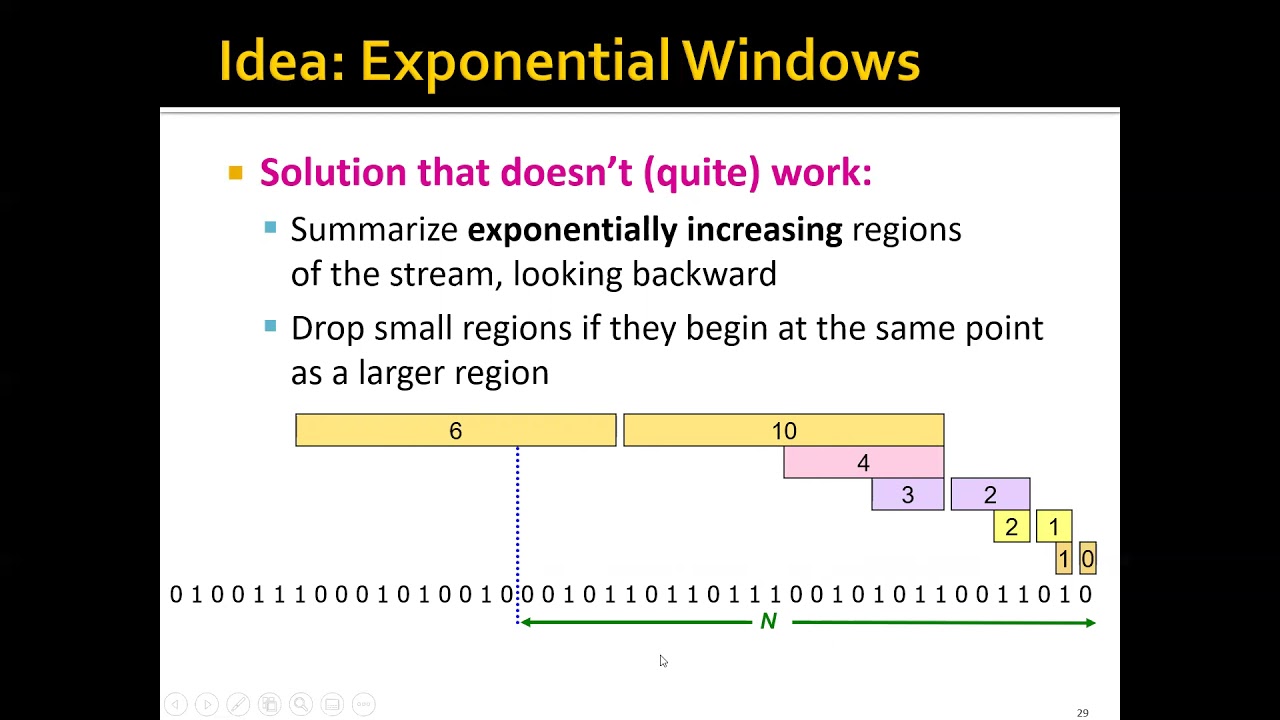 Idea: Exponential Windows

Solution that doesn't (quite) work:

Summarize **exponentially increasing** regions of the stream, looking backward

Drop small regions if they begin at the same point as a larger region

6

10

4

3

2

2

1

1

0

0 1 0 0 1 1 1 0 0 0 1 0 1 0 0 1 0 0 0 1 0 1 1 0 1 1 0 1 1 1 0 0 1 0 1 0 1 1 0 0 1 1 0 1 0

N

29